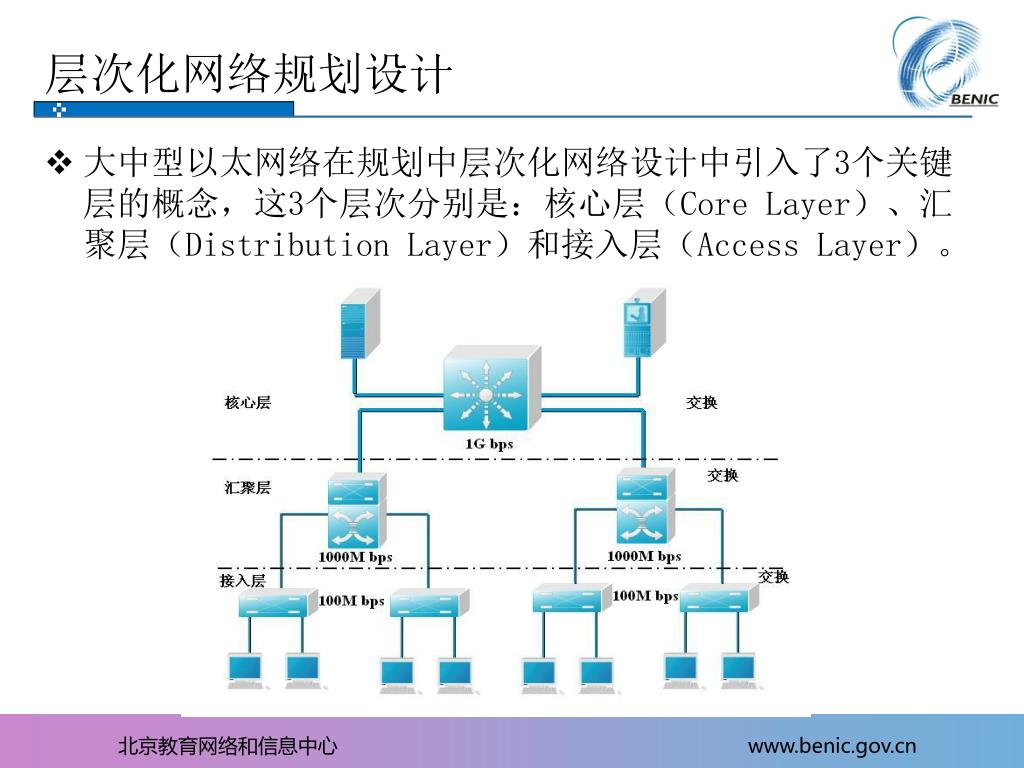 层次化网络规划设计

BENIC

❖ 大中型以太网络在规划中层次化网络设计中引入了3个关键层的概念，这3个层次分别是：核心层（Core Layer）、汇聚层（Distribution Layer）和接入层（Access Layer）。

核心层

交换

1G bps

汇聚层

交换

1000M bps

1000M bps

接入层

交换

100M bps

100M bps

北京教育网络和信息中心

www.benic.gov.cn